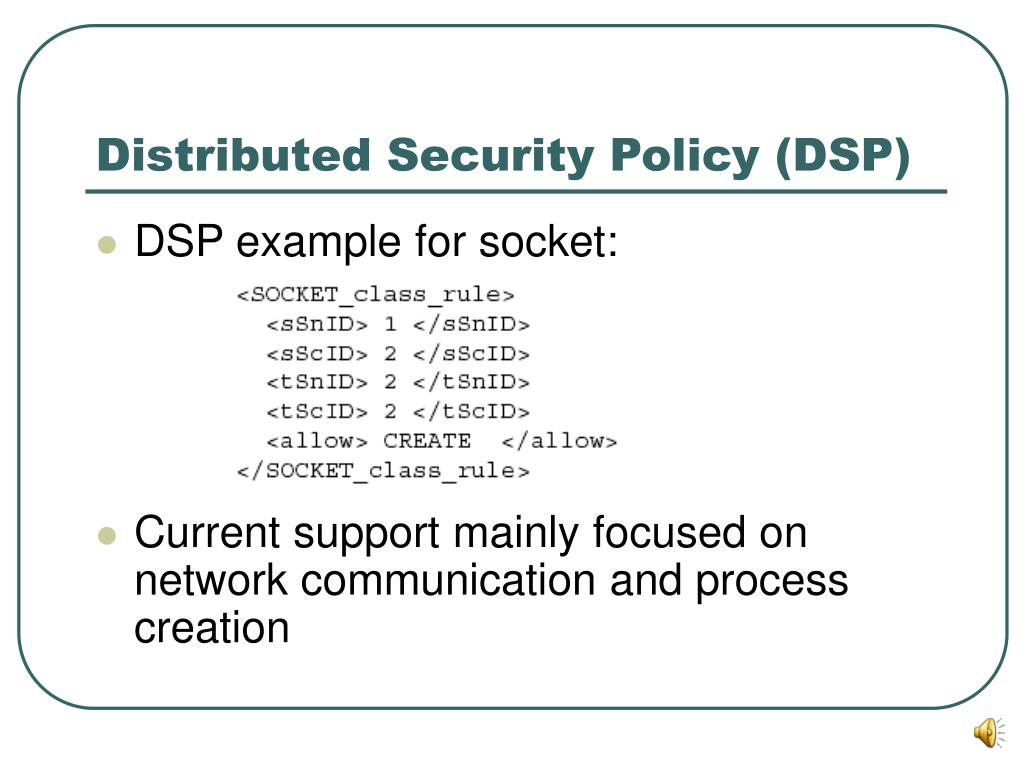 Distributed Security Policy (DSP)

DSP example for socket:

<SOCKET_class_rule>
<sSnID> 1 </sSnID>
<sScID> 2 </sScID>
<tSnID> 2 </tSnID>
<tScID> 2 </tScID>
<allow> CREATE </allow>
</SOCKET_class_rule>

Current support mainly focused on network communication and process creation